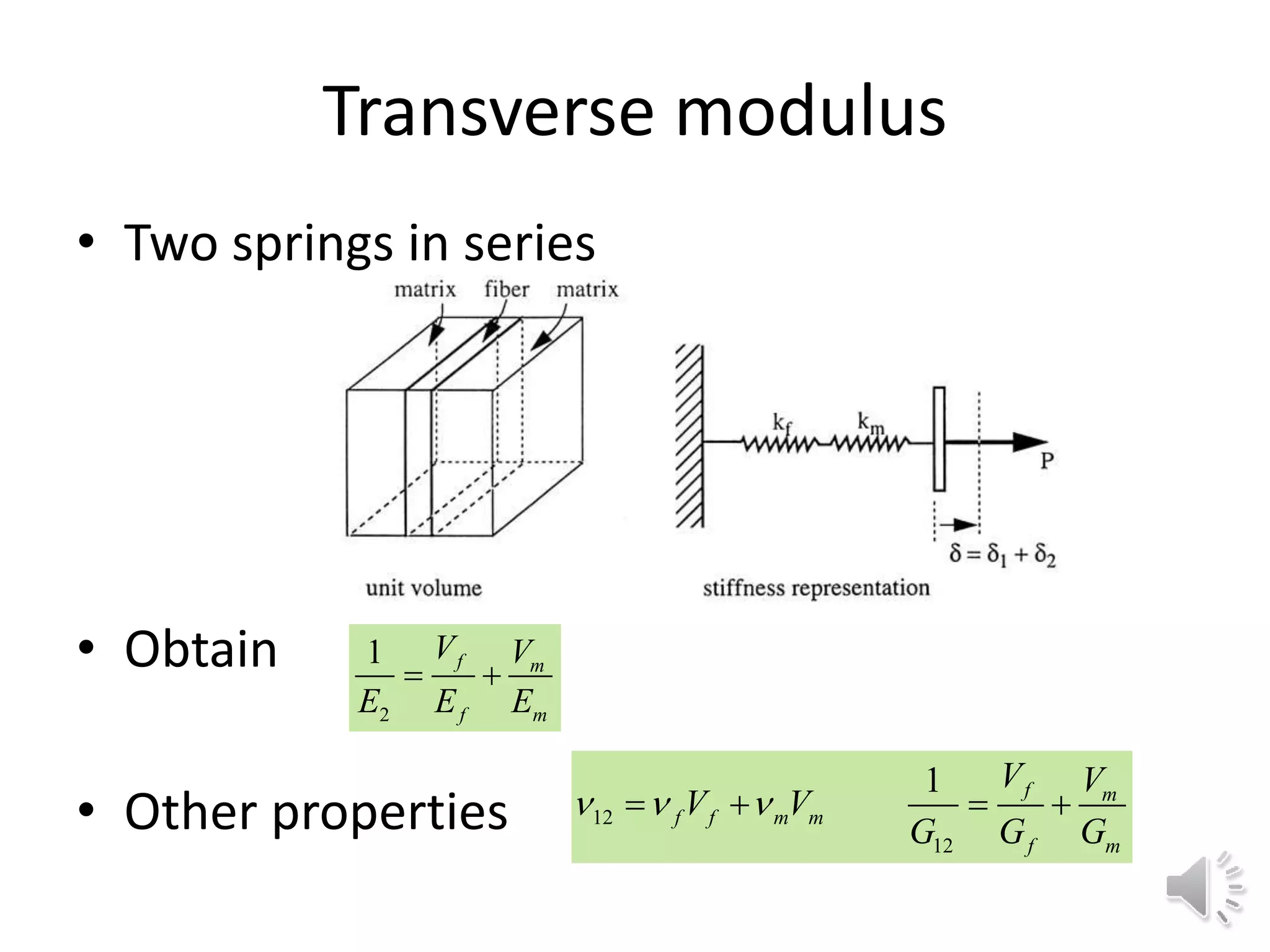 Transverse modulus

• Two springs in series

matrix fiber matrix

$k_f$ $k_m$

P

$\delta = \delta_1 + \delta_2$

unit volume

stiffness representation

• Obtain $\frac{1}{E_2} = \frac{V_f}{E_f} + \frac{V_m}{E_m}$

• Other properties $\nu_{12} = \nu_f V_f + \nu_m V_m$ $\frac{1}{G_{12}} = \frac{V_f}{G_f} + \frac{V_m}{G_m}$